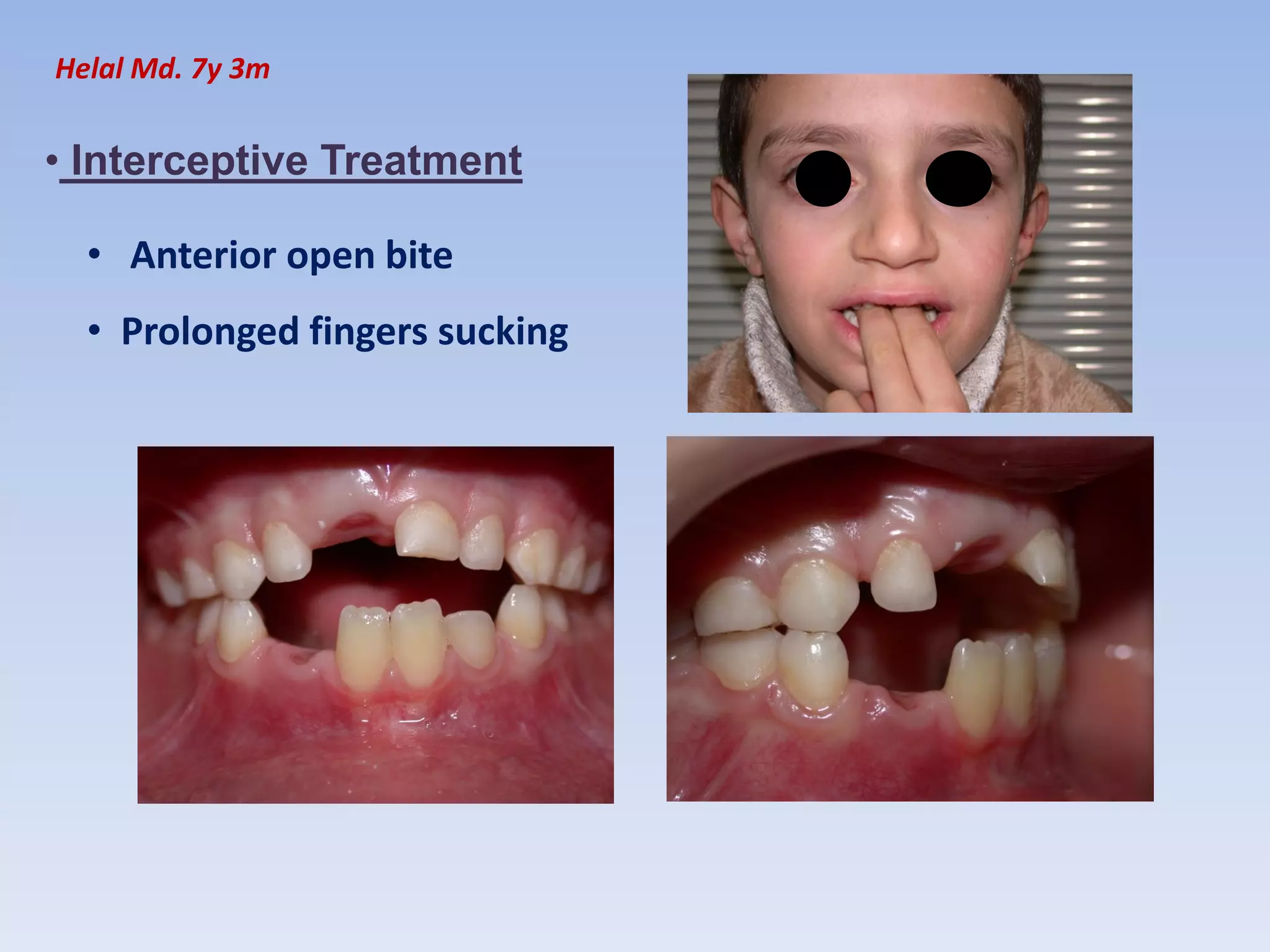 Helal Md. 7y 3m

• Interceptive Treatment

• Anterior open bite

• Prolonged fingers sucking